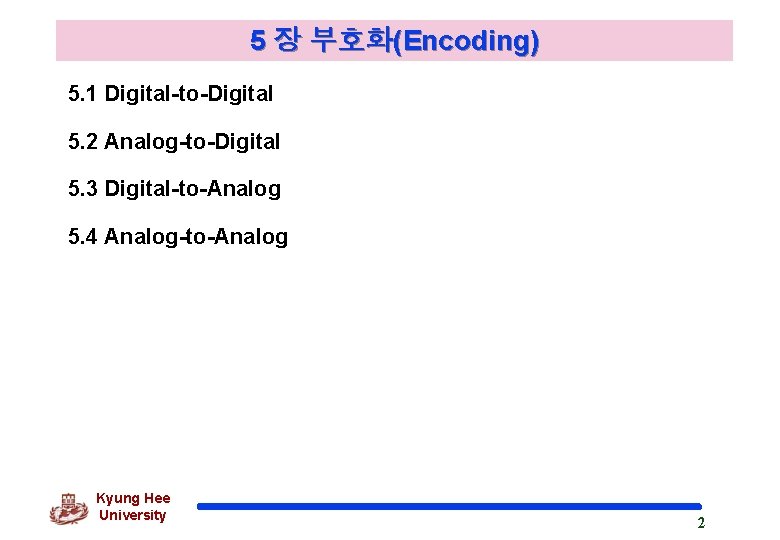 5 장 부호화(Encoding)

5.1 Digital-to-Digital

5.2 Analog-to-Digital

5.3 Digital-to-Analog

5.4 Analog-to-Analog

Kyung Hee University

2